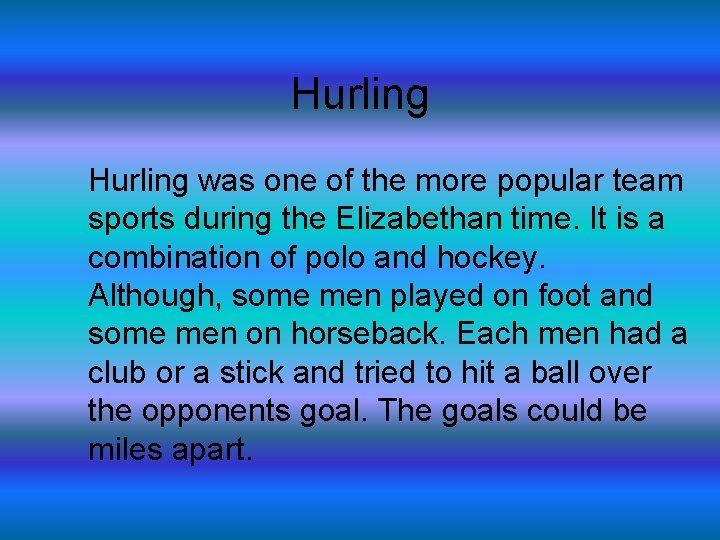 Hurling

Hurling was one of the more popular team sports during the Elizabethan time. It is a combination of polo and hockey. Although, some men played on foot and some men on horseback. Each men had a club or a stick and tried to hit a ball over the opponents goal. The goals could be miles apart.